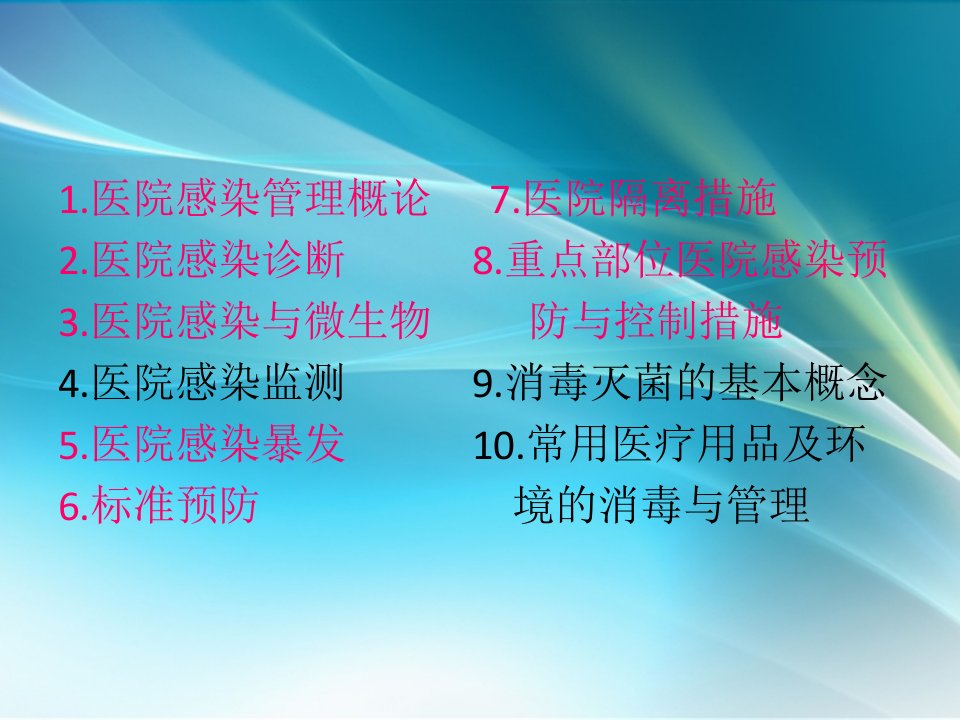 1.医院感染管理概论
2.医院感染诊断
3.医院感染与微生物
4.医院感染监测
5.医院感染暴发
6.标准预防

7.医院隔离措施
8.重点部位医院感染预防与控制措施
9.消毒灭菌的基本概念
10.常用医疗用品及环境的消毒与管理